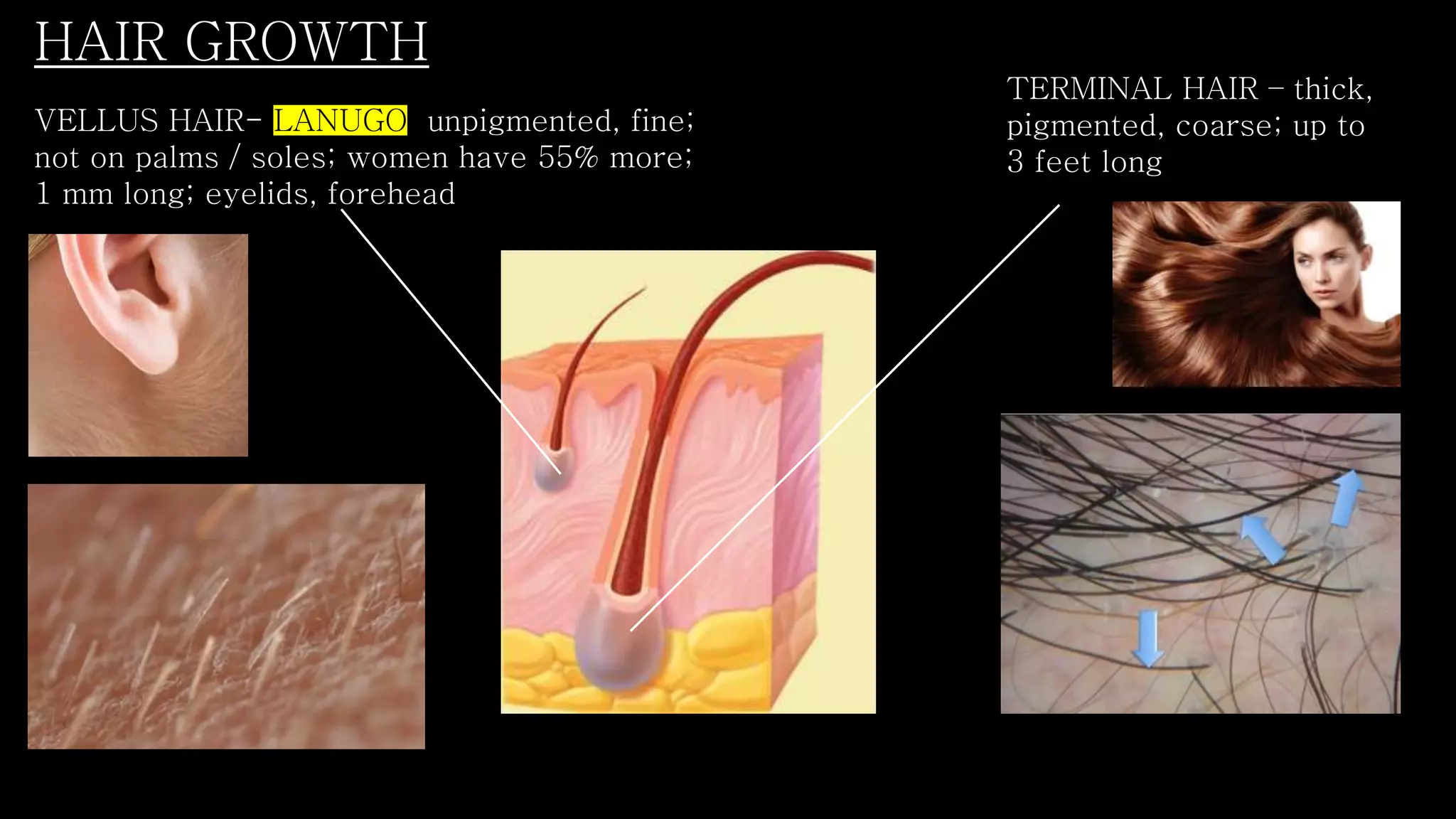 HAIR GROWTH

VELLUS HAIR- LANUGO unpigmented, fine; not on palms / soles; women have 55% more; 1 mm long; eyelids, forehead

TERMINAL HAIR – thick, pigmented, coarse; up to 3 feet long